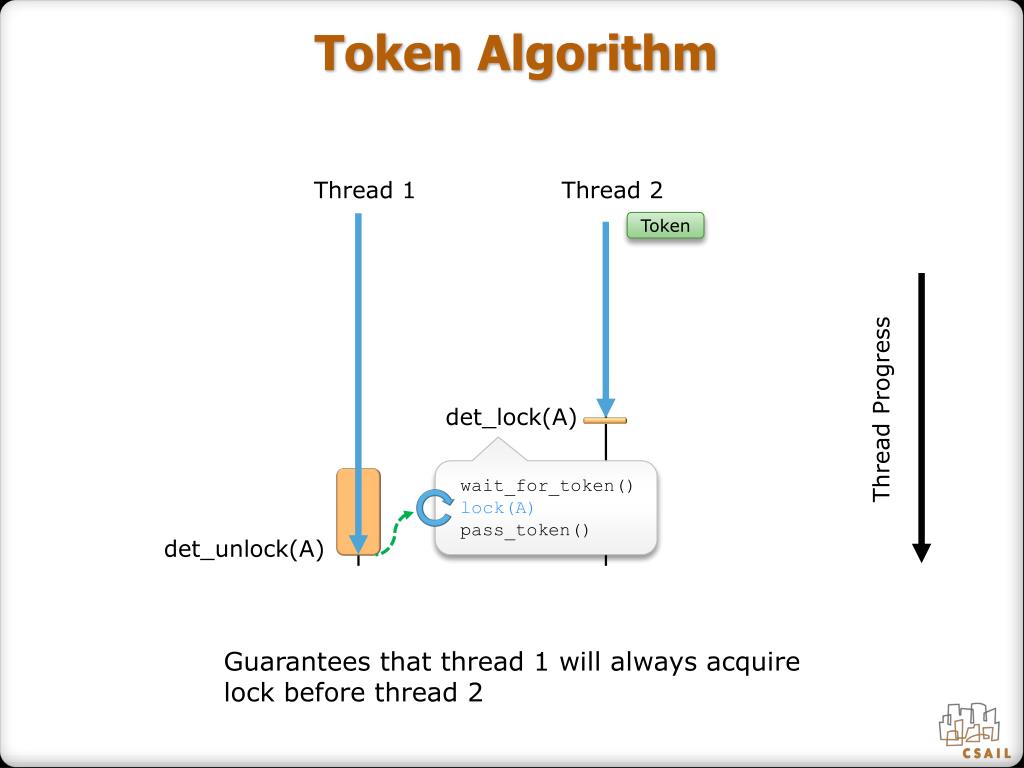 Token Algorithm

Thread 1

Thread 2

Token

Thread Progress

det_lock(A)

wait_for_token()
lock(A)
pass_token()

det_unlock(A)

Guarantees that thread 1 will always acquire lock before thread 2

CSAIL